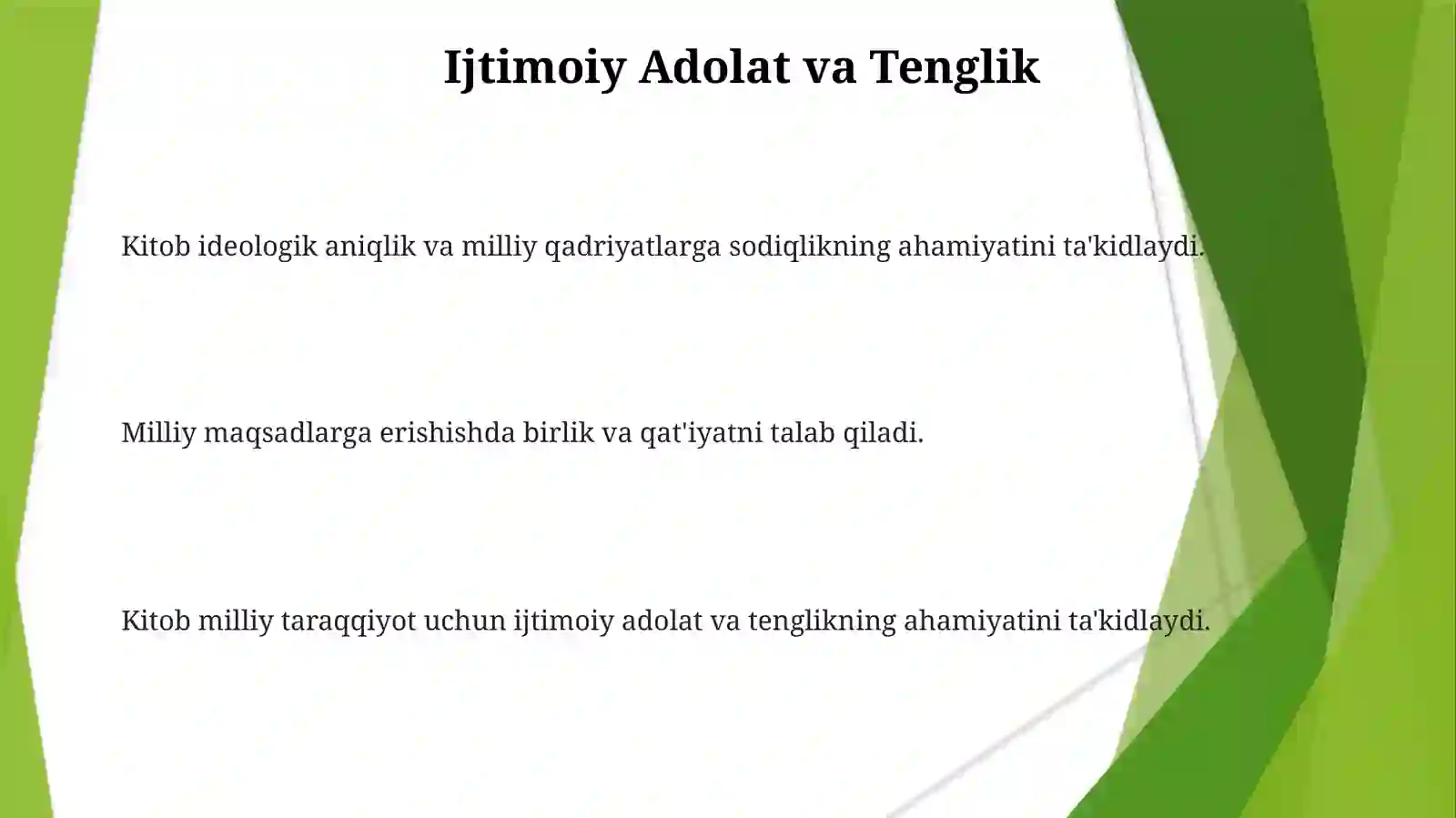 Ijtimoiy Adolat va Tenglik

Kitob ideologik aniqlik va milliy qadriyatlarga sodiqlikning ahamiyatini ta'kidlaydi.

Milliy maqsadlarga erishishda birlik va qat'iyatni talab qiladi.

Kitob milliy taraqqiyot uchun ijtimoiy adolat va tenglikning ahamiyatini ta'kidlaydi.